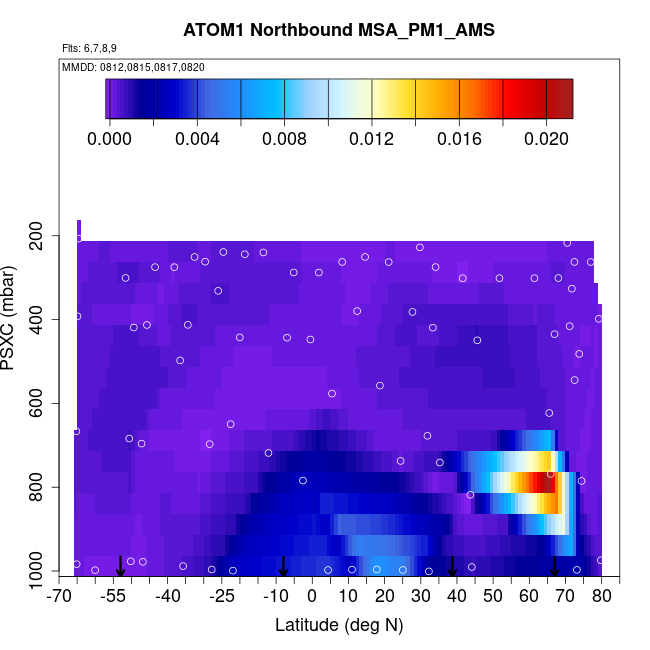 ATOM1 Northbound MSA_PM1_AMS

Flts: 6,7,8,9

MMDD: 0812,0815,0817,0820

0.000 0.004 0.008 0.012 0.016 0.020

PSXC (mbar)

200
400
600
800
1000

-70 -55 -40 -25 -10 0 10 20 30 40 50 60 70 80

Latitude (deg N)